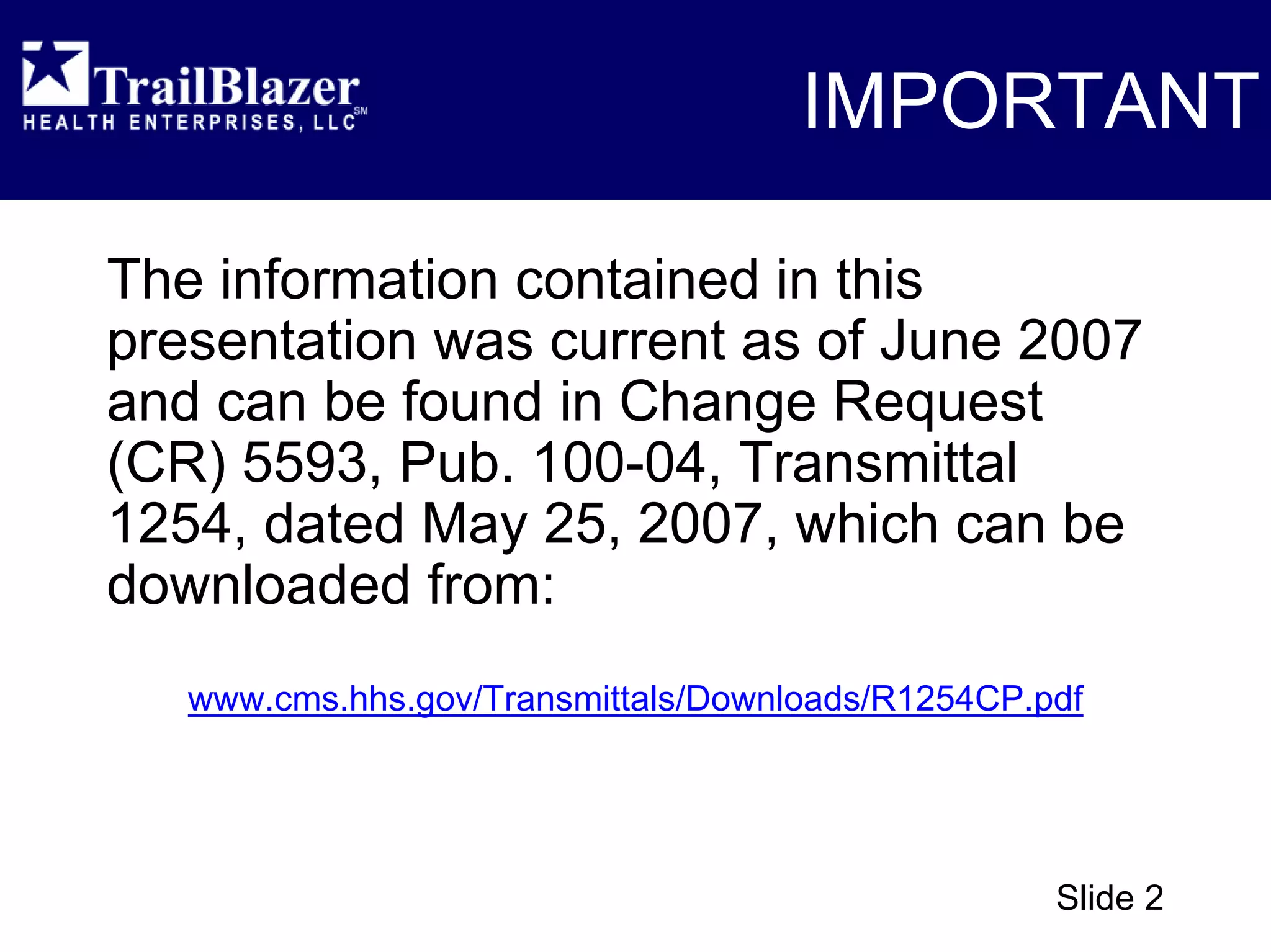 TrailBlazer
HEALTH ENTERPRISES, LLC SM

IMPORTANT

The information contained in this presentation was current as of June 2007 and can be found in Change Request (CR) 5593, Pub. 100-04, Transmittal 1254, dated May 25, 2007, which can be downloaded from:

www.cms.hhs.gov/Transmittals/Downloads/R1254CP.pdf

Slide 2